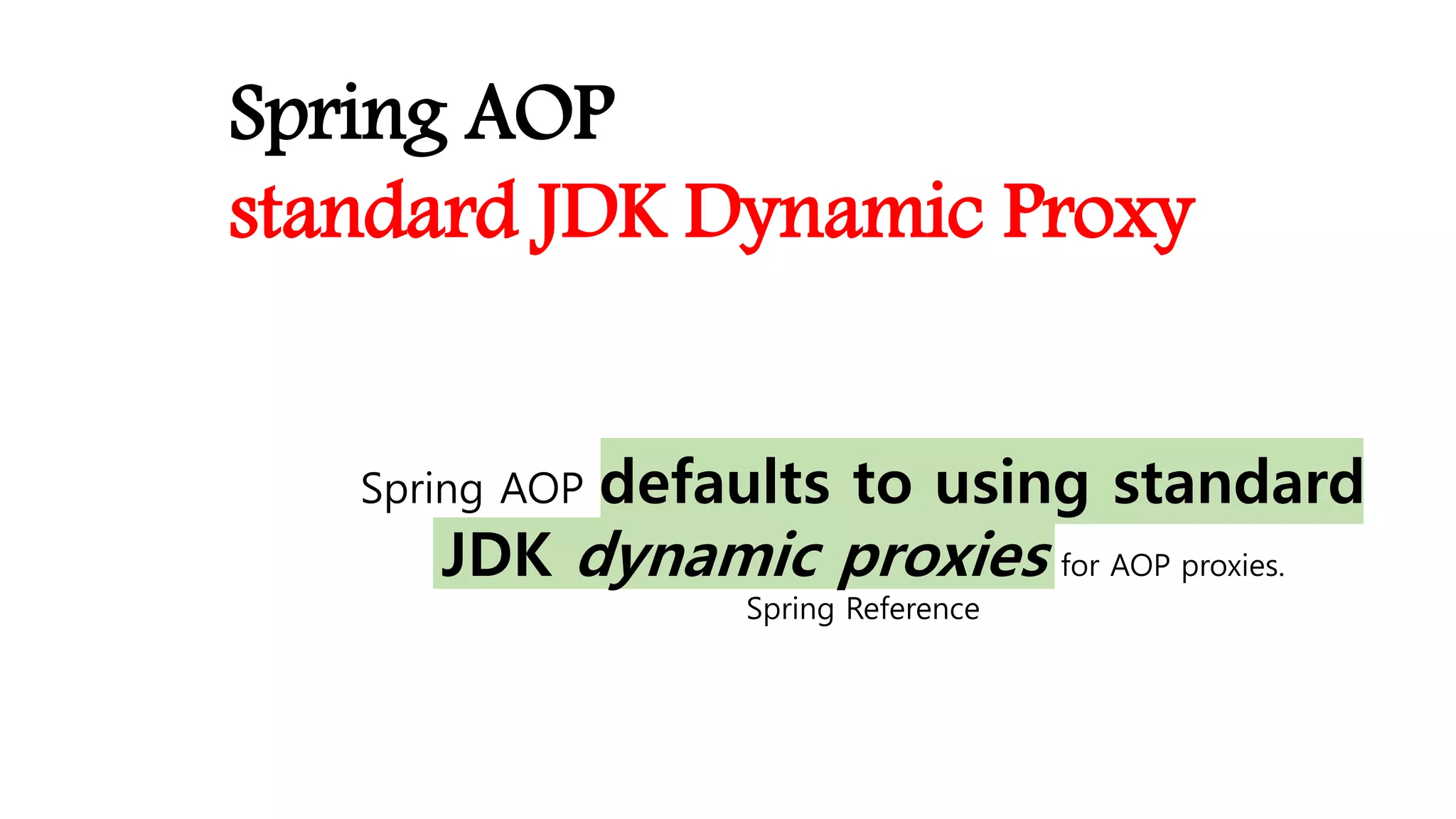 Spring AOP
standard JDK Dynamic Proxy

Spring AOP defaults to using standard JDK dynamic proxies for AOP proxies.
Spring Reference